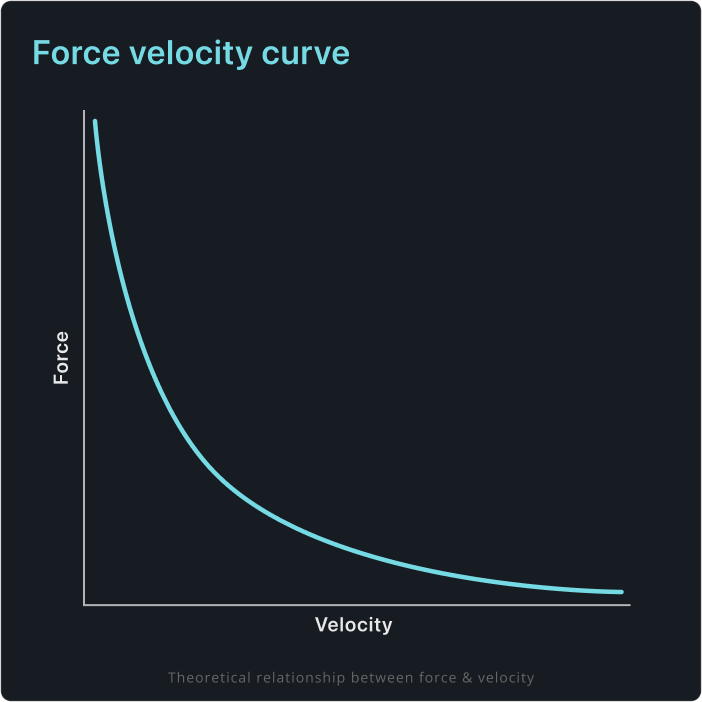 Force velocity curve

Force

Velocity

Theoretical relationship between force & velocity